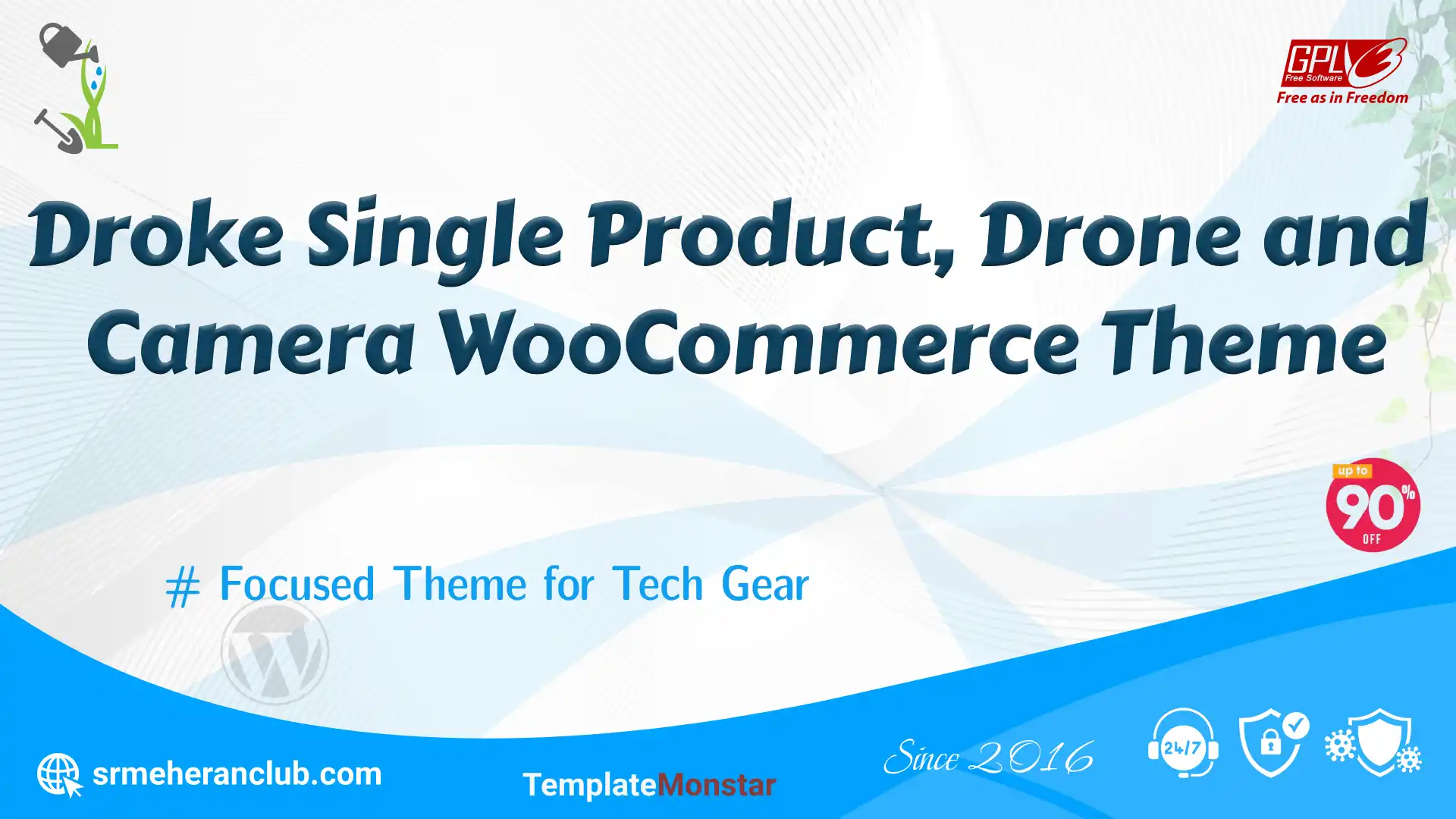 GPLv3
Free Software
Free as in Freedom

Droke Single Product, Drone and Camera WooCommerce Theme

up to
90%
OFF

# Focused Theme for Tech Gear

srmeheranclub.com

TemplateMonstar

Since 2016

24/7